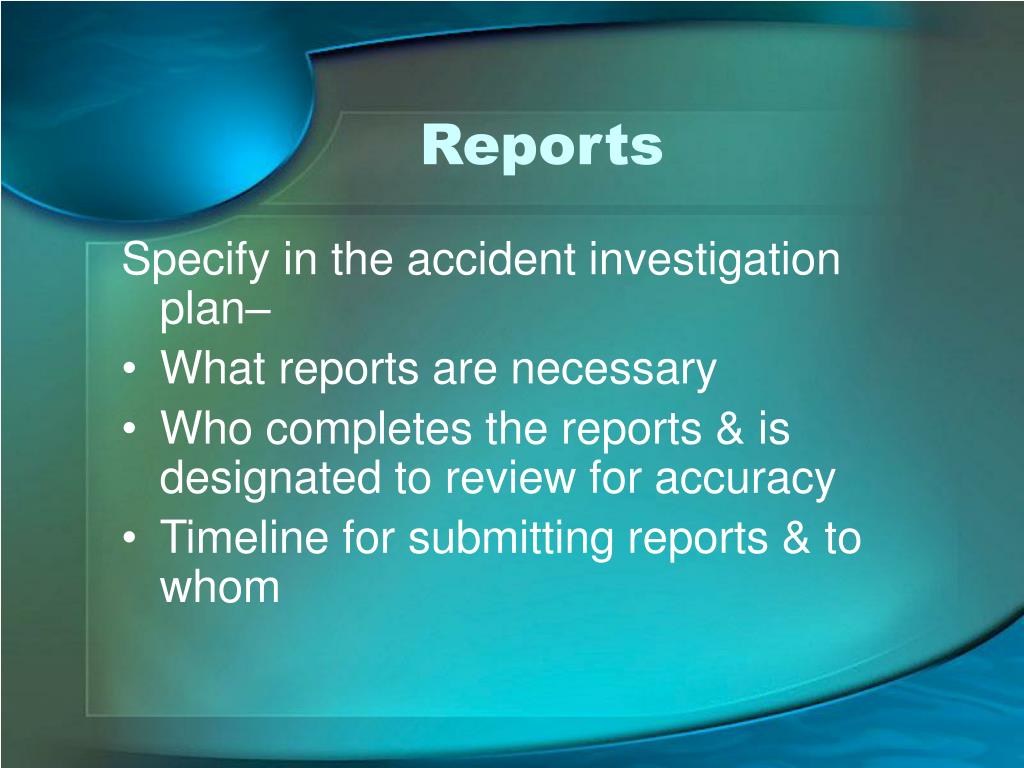 Reports

Specify in the accident investigation plan–

• What reports are necessary
• Who completes the reports & is designated to review for accuracy
• Timeline for submitting reports & to whom